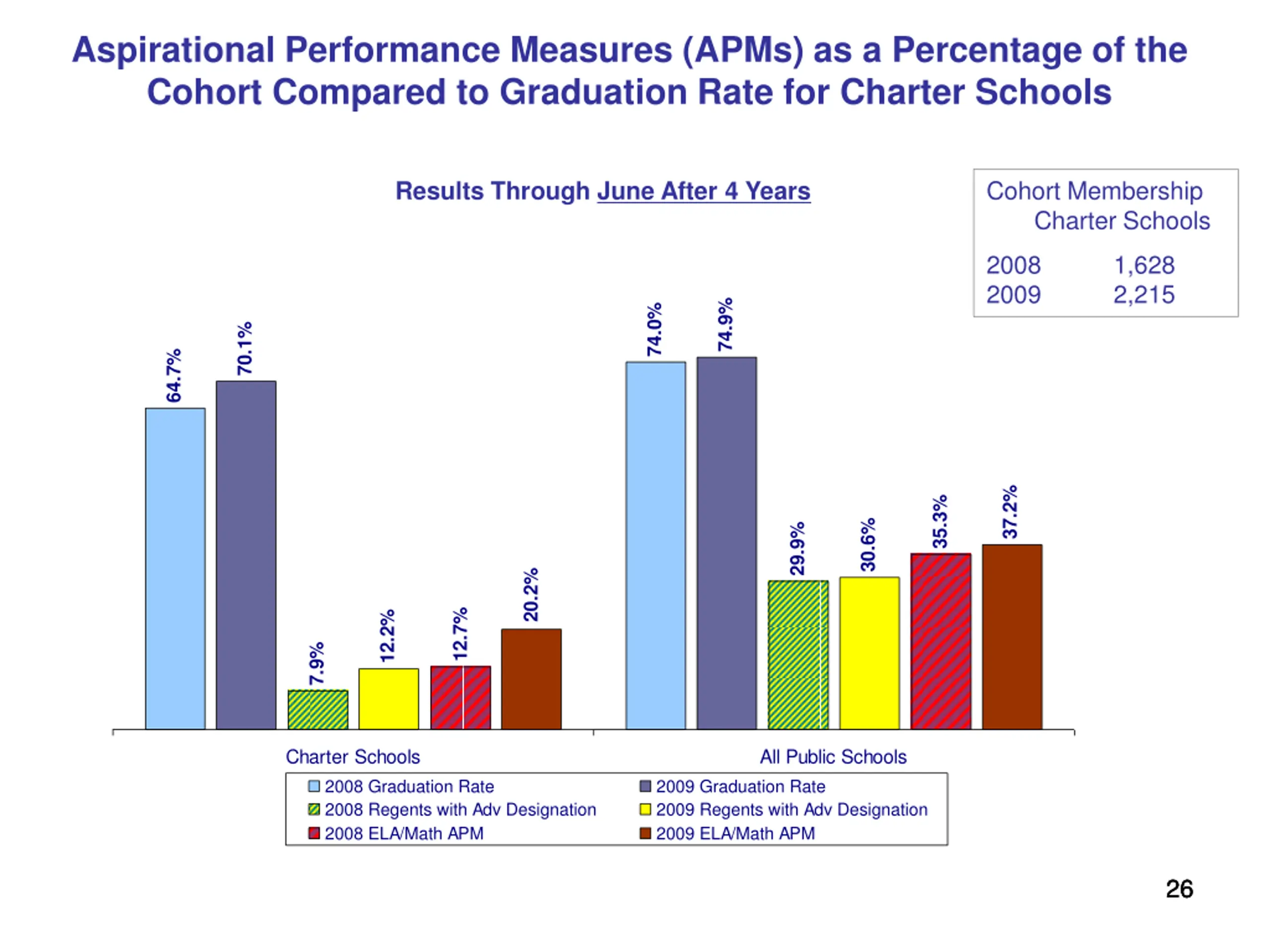 Aspirational Performance Measures (APMs) as a Percentage of the Cohort Compared to Graduation Rate for Charter Schools

Results Through June After 4 Years

Cohort Membership
Charter Schools
2008 1,628
2009 2,215

64.7%
70.1%
7.9%
12.2%
12.7%
20.2%
74.0%
74.9%
29.9%
30.6%
35.3%
37.2%

Charter Schools
All Public Schools

2008 Graduation Rate
2009 Graduation Rate
2008 Regents with Adv Designation
2009 Regents with Adv Designation
2008 ELA/Math APM
2009 ELA/Math APM

26